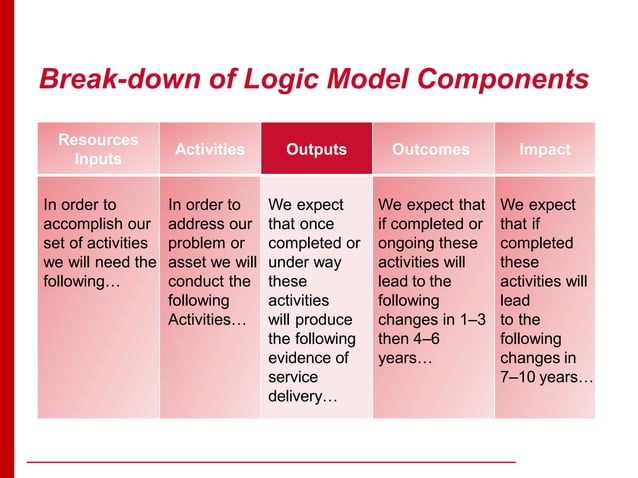 Break-down of Logic Model Components

| Resources Inputs | Activities | Outputs | Outcomes | Impact |
|---|---|---|---|---|
| In order to accomplish our set of activities we will need the following… | In order to address our problem or asset we will conduct the following Activities… | We expect that once completed or under way these activities will produce the following evidence of service delivery… | We expect that if completed or ongoing these activities will lead to the following changes in 1–3 then 4–6 years… | We expect that if completed these activities will lead to the following changes in 7–10 years… |